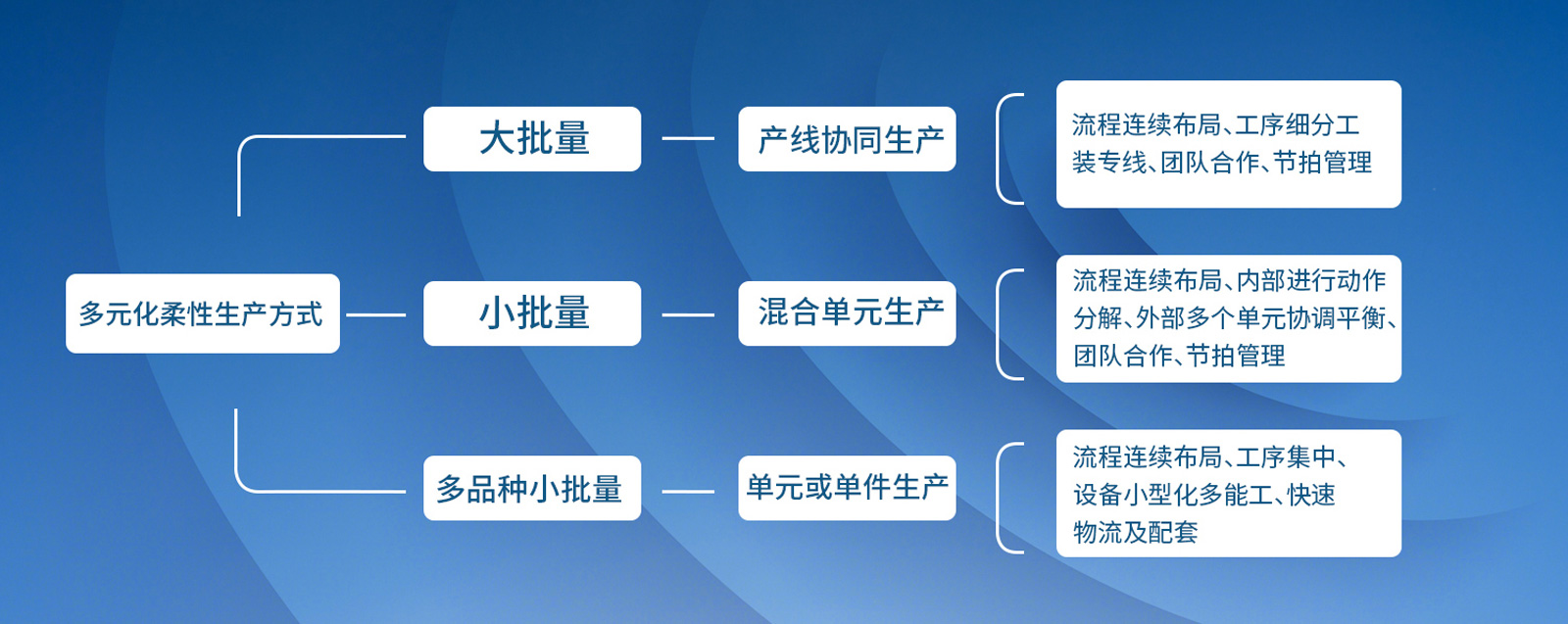 多元化柔性生产方式

大批量

产线协同生产

流程连续布局、工序细分工装专线、团队合作、节拍管理

小批量

混合单元生产

流程连续布局、内部进行动作分解、外部多个单元协调平衡、团队合作、节拍管理

多品种小批量

单元或单件生产

流程连续布局、工序集中、设备小型化多能工、快速物流及配套